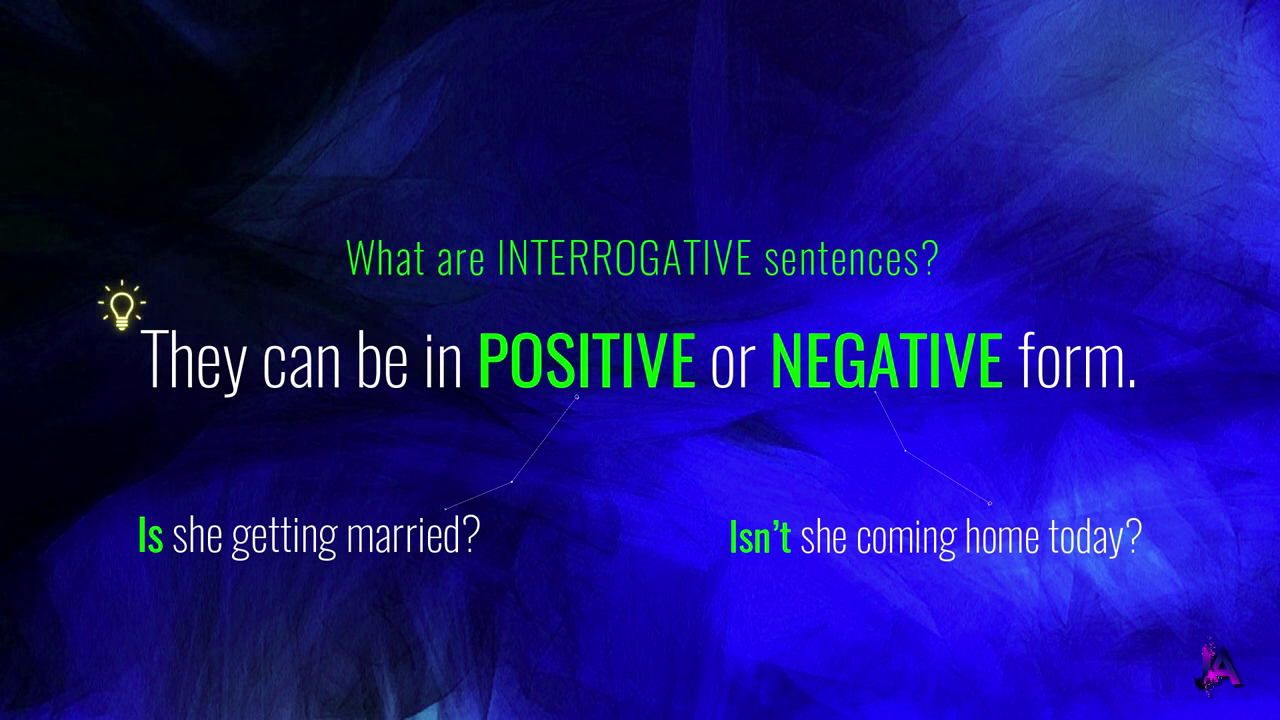 What are INTERROGATIVE sentences?

They can be in POSITIVE or NEGATIVE form.

Is she getting married?

Isn't she coming home today?

JA